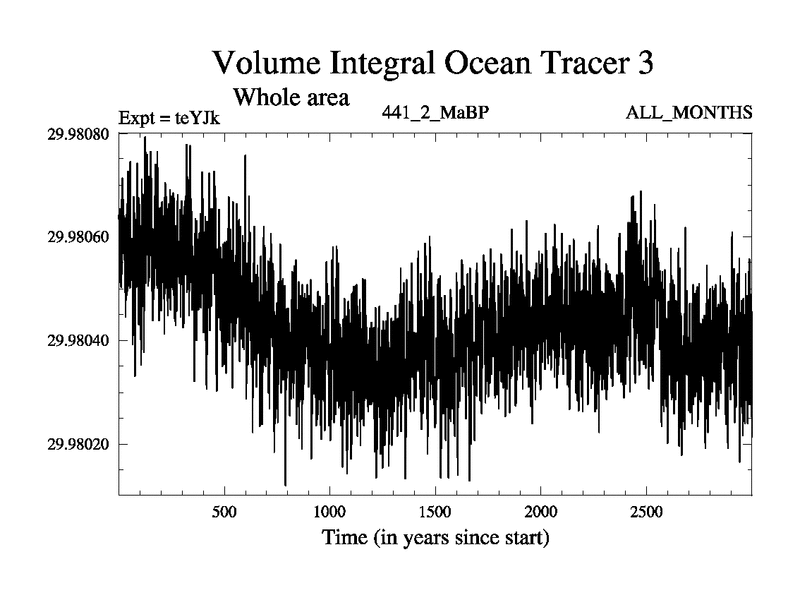 Volume Integral Ocean Tracer 3

Whole area

Expt = teYJk

441_2_MaBP

ALL_MONTHS

29.98080

29.98060

29.98040

29.98020

500

1000

1500

2000

2500

Time (in years since start)